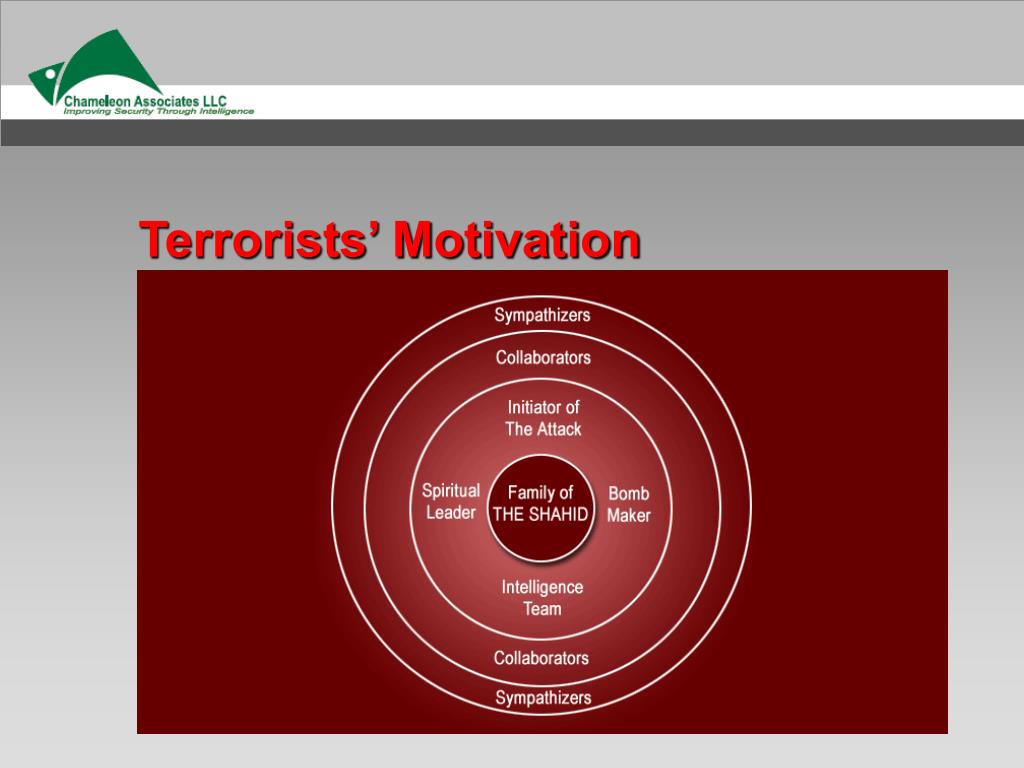 Chameleon Associates LLC
Improving Security Through Intelligence

Terrorists' Motivation

Sympathizers

Collaborators

Initiator of The Attack

Spiritual Leader

Family of THE SHAHID

Bomb Maker

Intelligence Team

Collaborators

Sympathizers